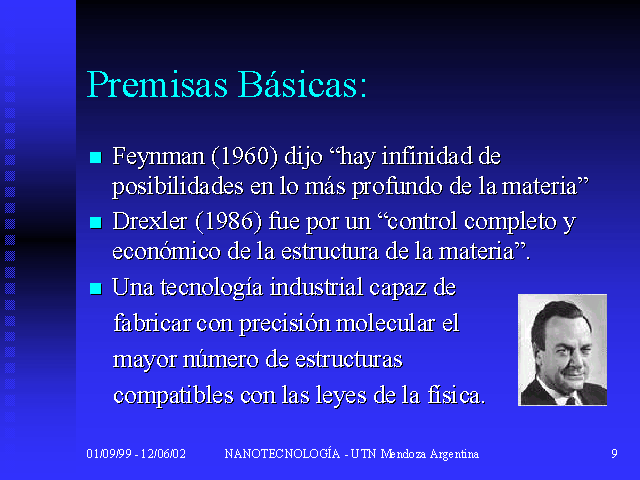 Premisas Básicas:

- Feynman (1960) dijo “hay infinidad de posibilidades en lo más profundo de la materia”
- Drexler (1986) fue por un “control completo y económico de la estructura de la materia”.
- Una tecnología industrial capaz de fabricar con precisión molecular el mayor número de estructuras compatibles con las leyes de la física.

01/09/99 - 12/06/02 NANOTECNOLOGÍA - UTN Mendoza Argentina 9